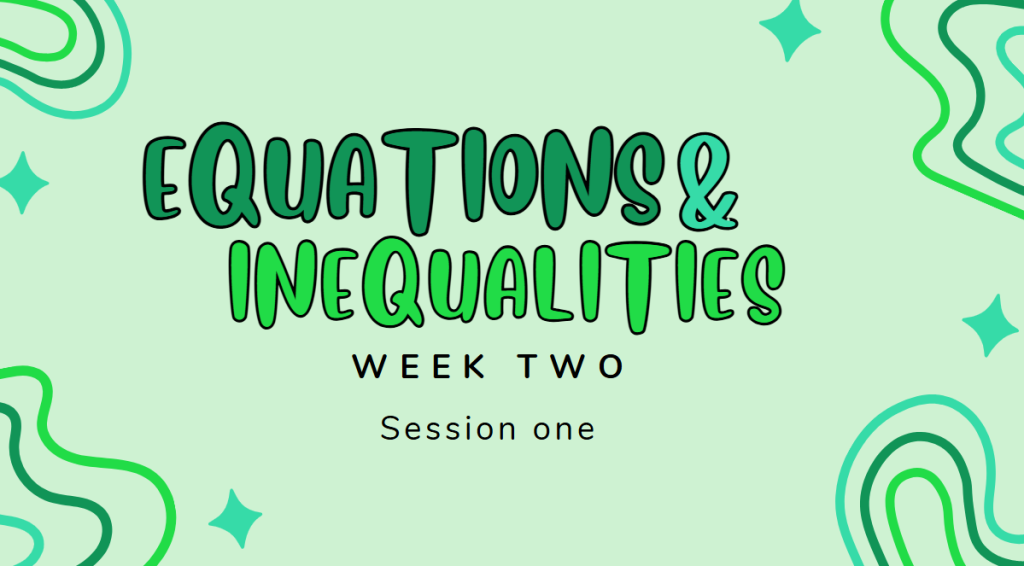 EQUATIONS & INEQUALITIES

WEEK TWO

Session one